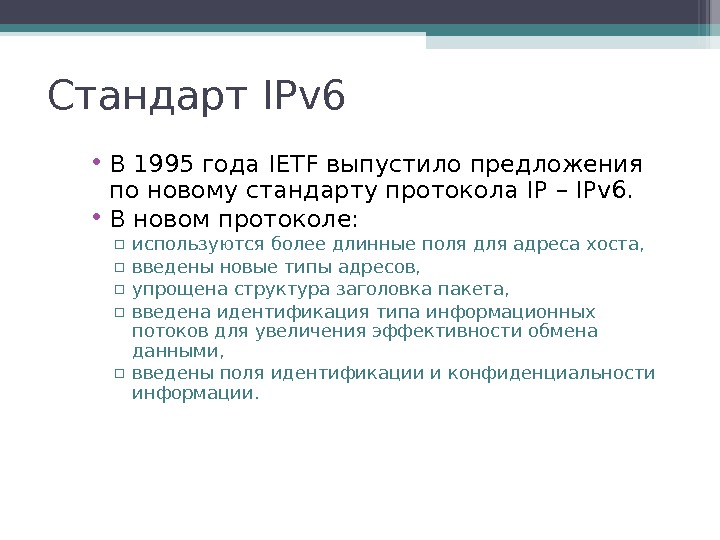 Стандарт IPv6

• В 1995 года IETF выпустило предложения по новому стандарту протокола IP – IPv6.
• В новом протоколе:
 ▫ используются более длинные поля для адреса хоста,
 ▫ введены новые типы адресов,
 ▫ упрощена структура заголовка пакета,
 ▫ введена идентификация типа информационных потоков для увеличения эффективности обмена данными,
 ▫ введены поля идентификации и конфиденциальности информации.